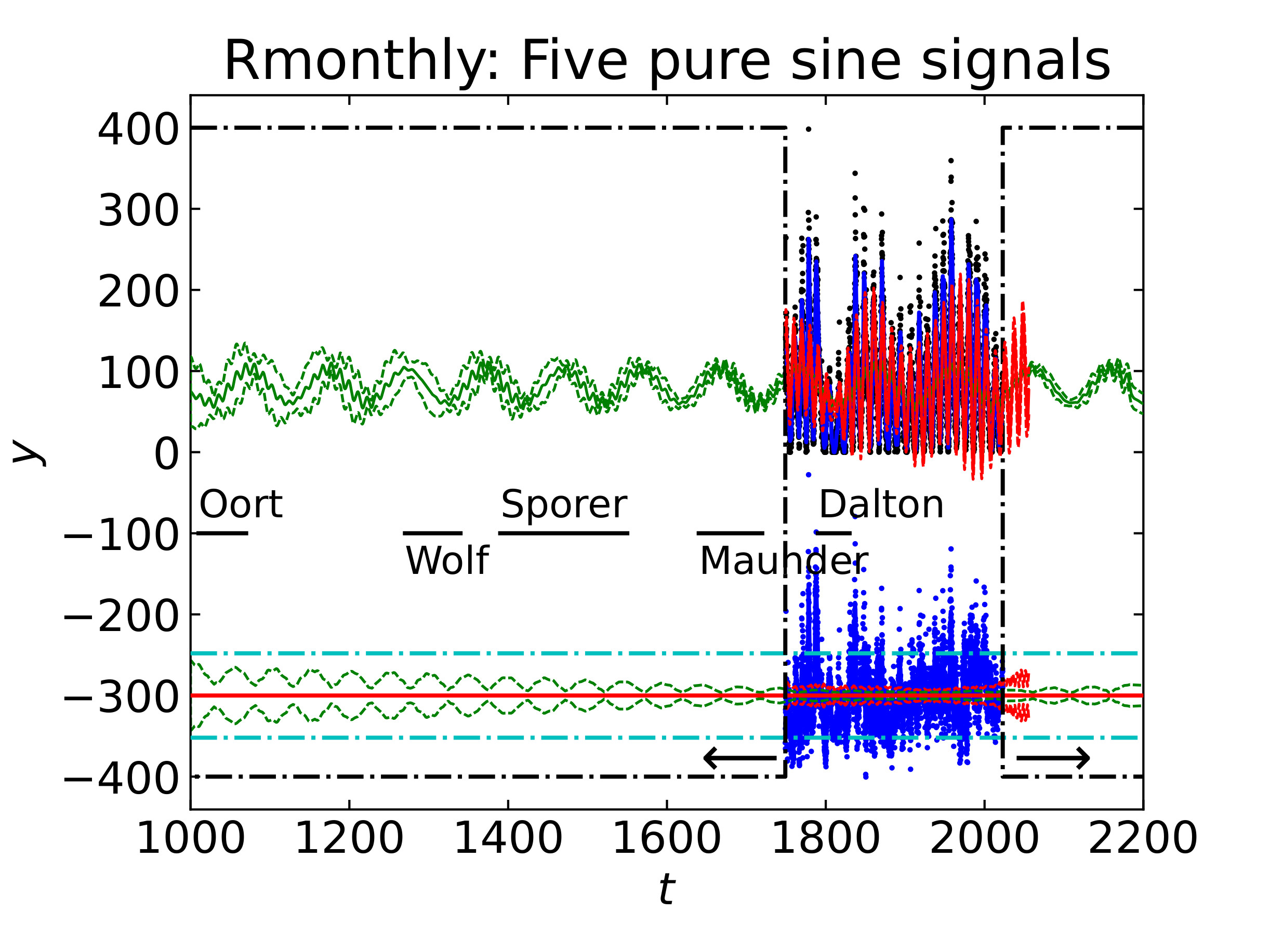 Rmonthly: Five pure sine signals

400
300
200
100
0
−100
−200
−300
−400

$y$

Oort
Wolf
Sporer
Maunder
Dalton

1000
1200
1400
1600
1800
2000
2200

$t$